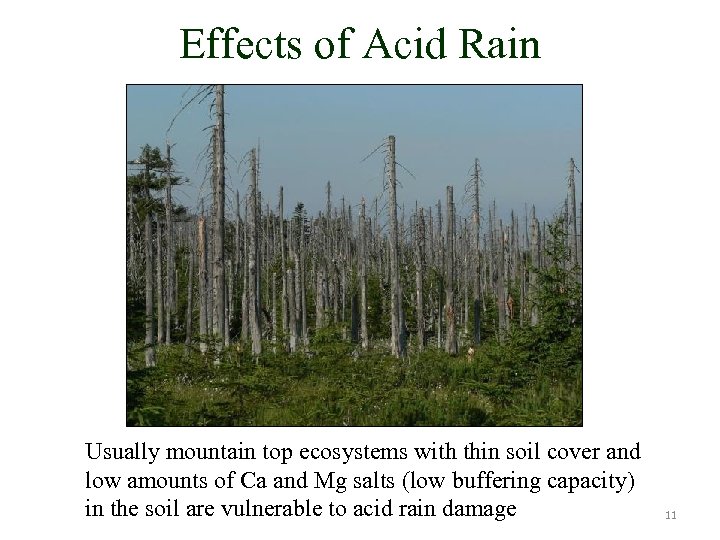 Effects of Acid Rain

Usually mountain top ecosystems with thin soil cover and low amounts of Ca and Mg salts (low buffering capacity) in the soil are vulnerable to acid rain damage

11